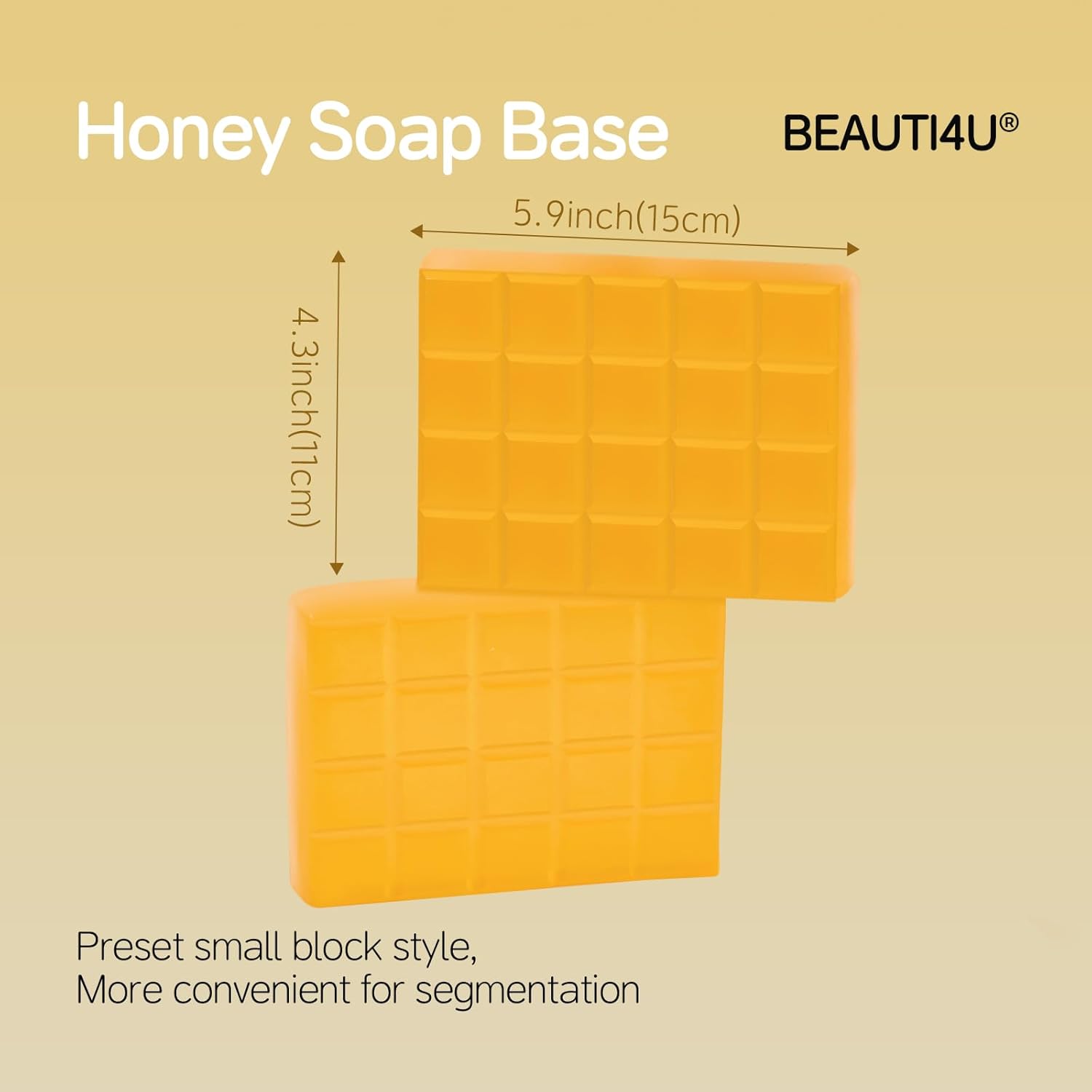 Honey Soap Base

BEAUTI4U®

5.9inch(15cm)

4.3inch(11cm)

Preset small block style,
More convenient for segmentation